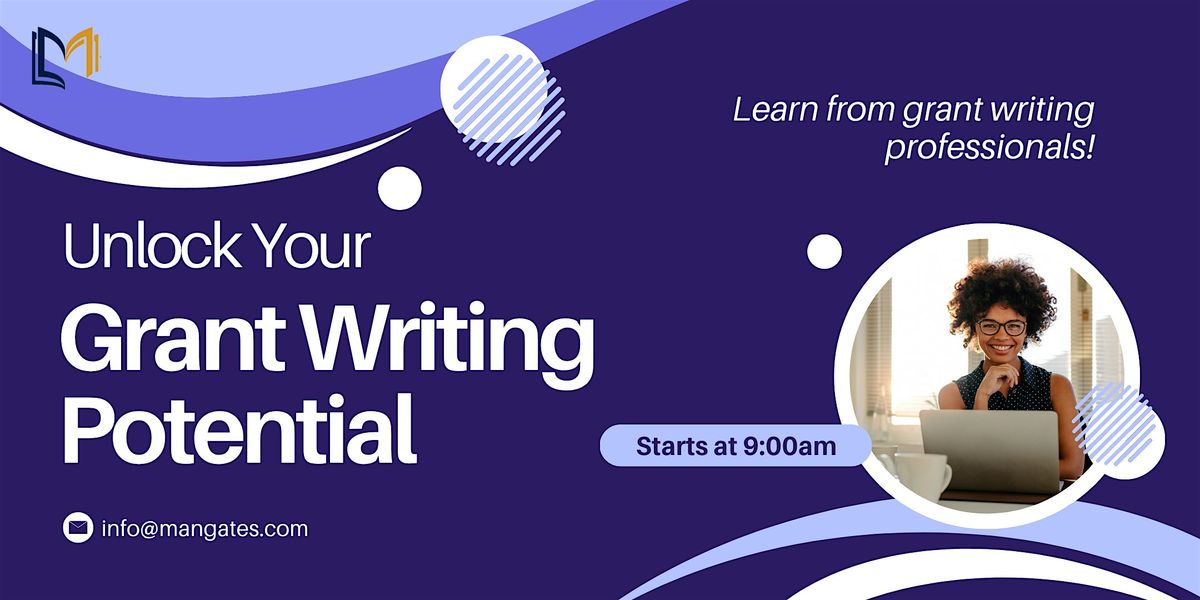 Learn from grant writing professionals!

Unlock Your
Grant Writing Potential

Starts at 9:00am

info@mangates.com